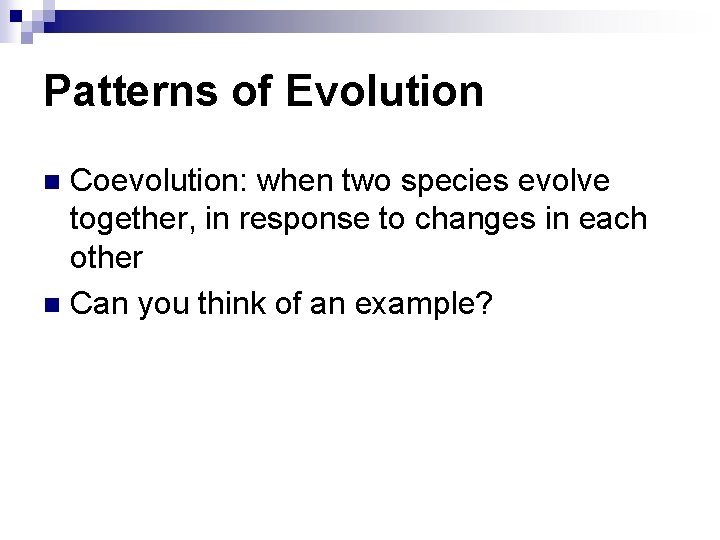 Patterns of Evolution

Coevolution: when two species evolve together, in response to changes in each other

Can you think of an example?